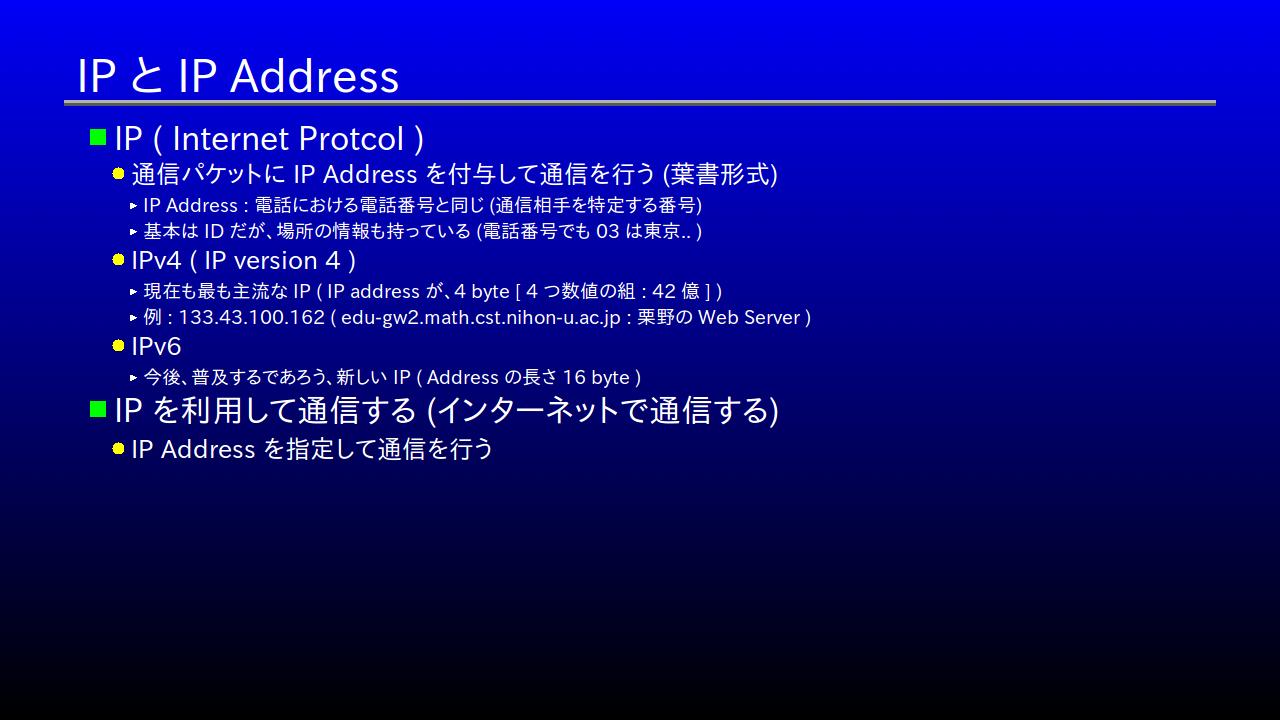 IP と IP Address

IP ( Internet Protcol )

通信パケットに IP Address を付与して通信を行う (葉書形式)

IP Address : 電話における電話番号と同じ (通信相手を特定する番号)

基本は ID だが、場所の情報も持っている (電話番号でも 03 は東京.. )

IPv4 ( IP version 4 )

現在も最も主流な IP ( IP address が、4 byte [ 4 つ数値の組 : 42 億 ] )

例 : 133.43.100.162 ( edu-gw2.math.cst.nihon-u.ac.jp : 栗野の Web Server )

IPv6

今後、普及するであろう、新しい IP ( Address の長さ 16 byte )

IP を利用して通信する (インターネットで通信する)

IP Address を指定して通信を行う